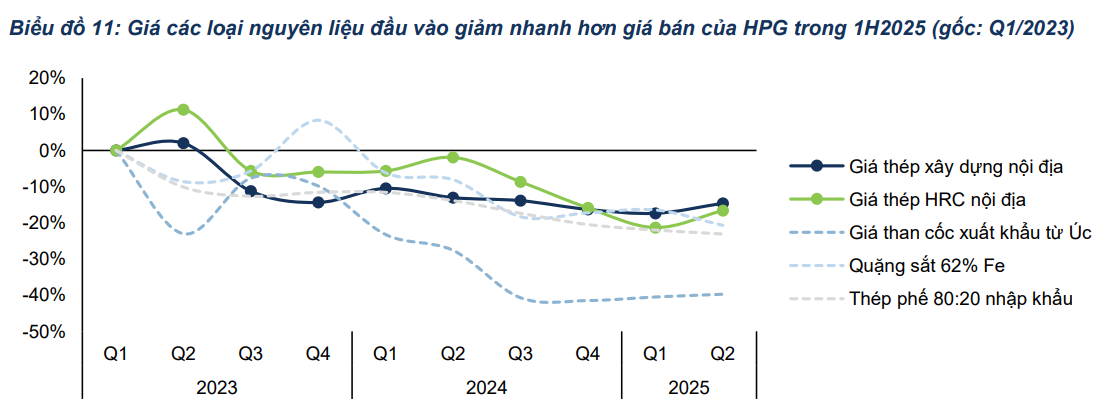 Biểu đồ 11: Giá các loại nguyên liệu đầu vào giảm nhanh hơn giá bán của HPG trong 1H2025 (gốc: Q1/2023)

20%
10%
0%
-10%
-20%
-30%
-40%
-50%

Q1 Q2 Q3 Q4 Q1 Q2 Q3 Q4 Q1 Q2
2023 2024 2025

Giá thép xây dựng nội địa
Giá thép HRC nội địa
Giá than cốc xuất khẩu từ Úc
Quặng sắt 62% Fe
Thép phế 80:20 nhập khẩu